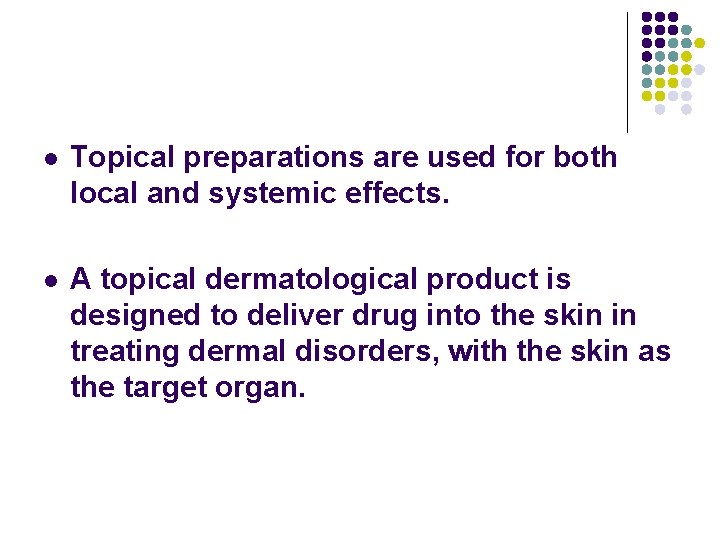 - Topical preparations are used for both local and systemic effects.

- A topical dermatological product is designed to deliver drug into the skin in treating dermal disorders, with the skin as the target organ.